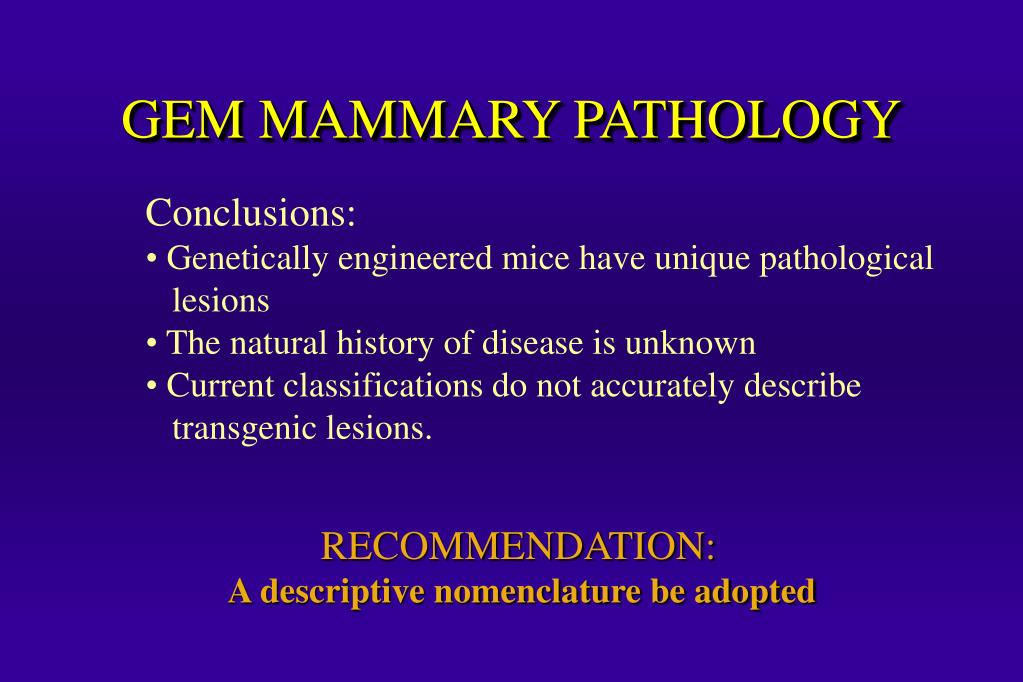 GEM MAMMARY PATHOLOGY

Conclusions:
• Genetically engineered mice have unique pathological lesions
• The natural history of disease is unknown
• Current classifications do not accurately describe transgenic lesions.

RECOMMENDATION:
A descriptive nomenclature be adopted